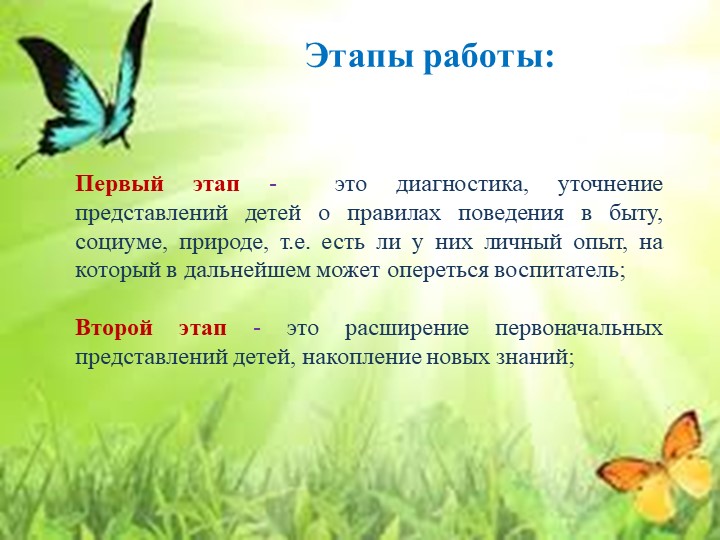 Этапы работы:

Первый этап - это диагностика, уточнение представлений детей о правилах поведения в быту, социуме, природе, т.е. есть ли у них личный опыт, на который в дальнейшем может опереться воспитатель;

Второй этап - это расширение первоначальных представлений детей, накопление новых знаний;